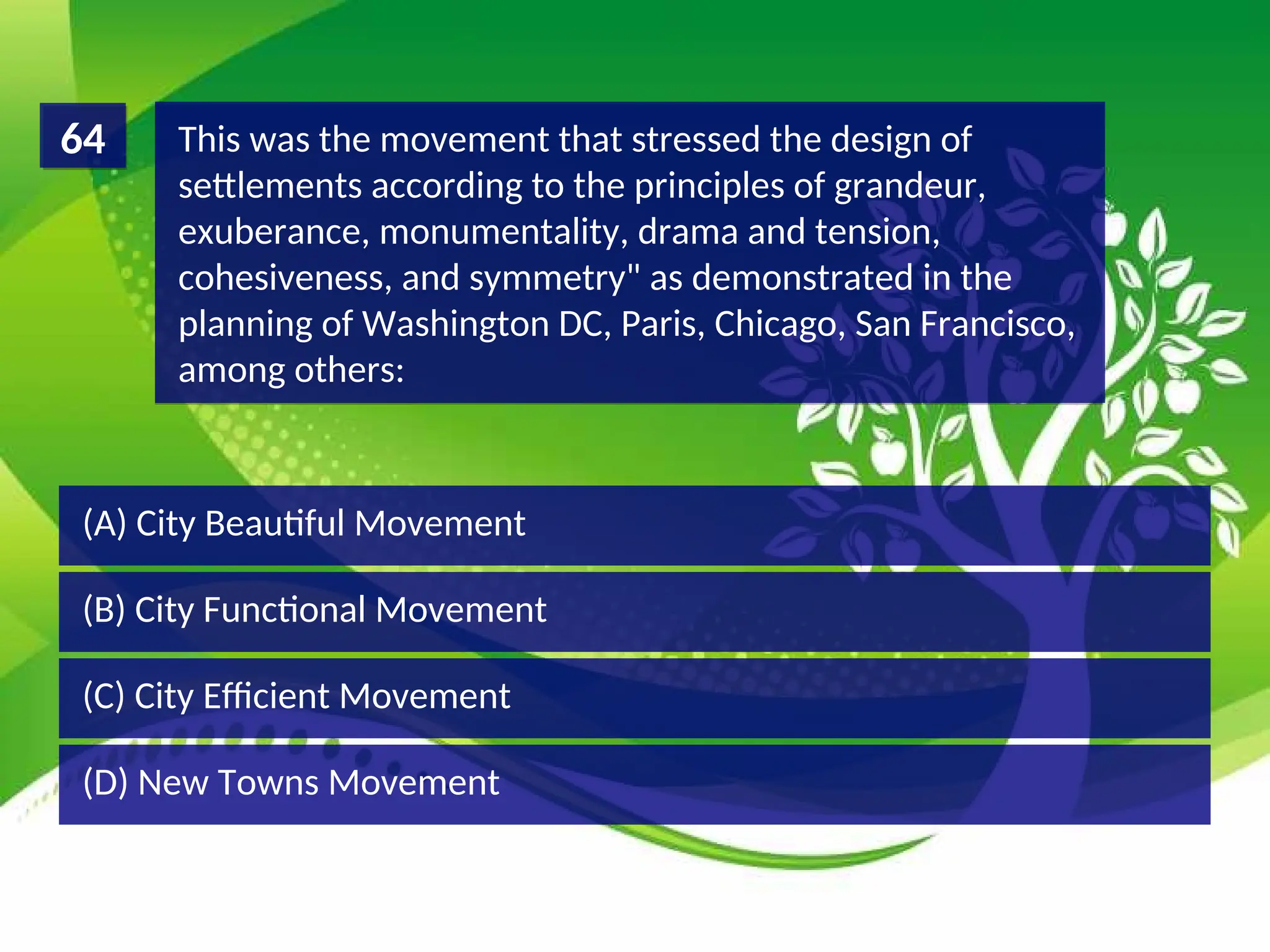 64

This was the movement that stressed the design of settlements according to the principles of grandeur, exuberance, monumentality, drama and tension, cohesiveness, and symmetry" as demonstrated in the planning of Washington DC, Paris, Chicago, San Francisco, among others:

(A) City Beautiful Movement

(B) City Functional Movement

(C) City Efficient Movement

(D) New Towns Movement